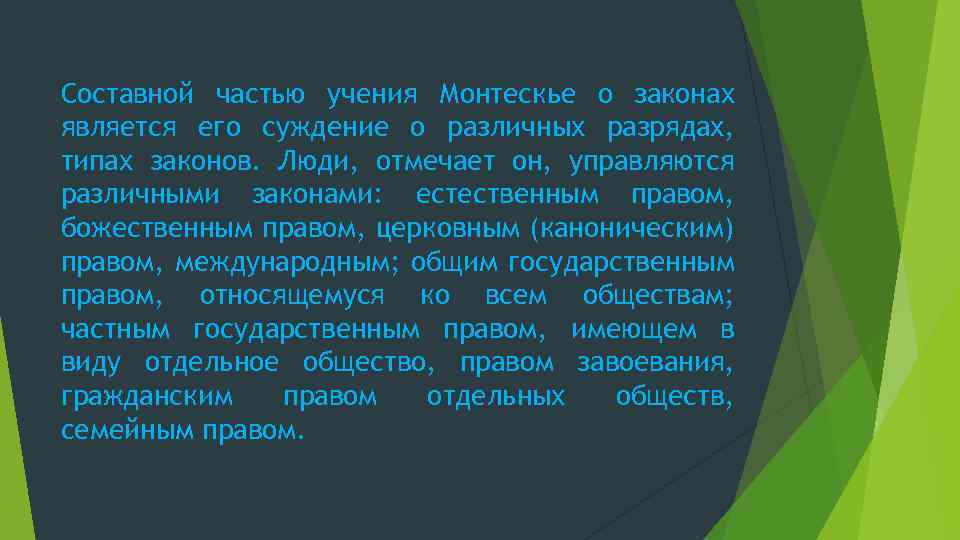 Составной частью учения Монтескье о законах является его суждение о различных разрядах, типах законов. Люди, отмечает он, управляются различными законами: естественным правом, божественным правом, церковным (каноническим) правом, международным; общим государственным правом, относящемуся ко всем обществам; частным государственным правом, имеющем в виду отдельное общество, правом завоевания, гражданским правом отдельных обществ, семейным правом.